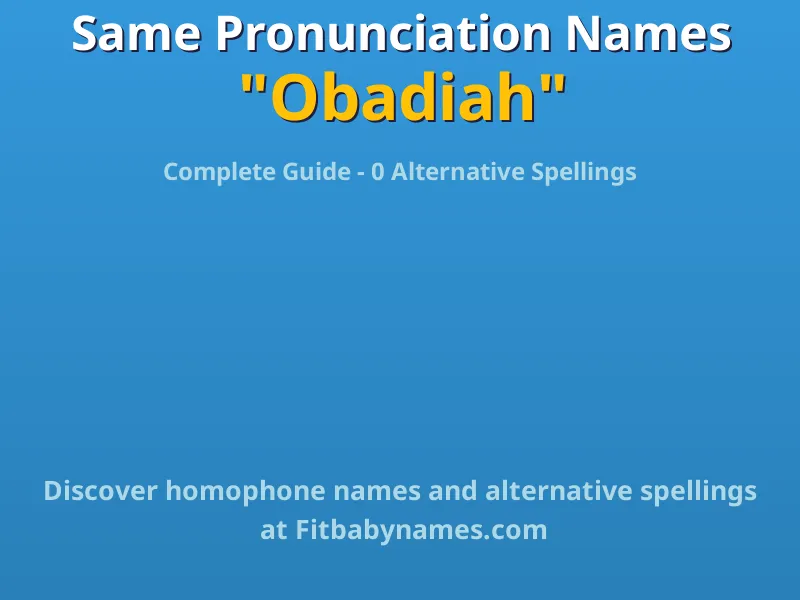 Same Pronunciation Names
"Obadiah"

Complete Guide - 0 Alternative Spellings

Discover homophone names and alternative spellings at Fitbabynames.com